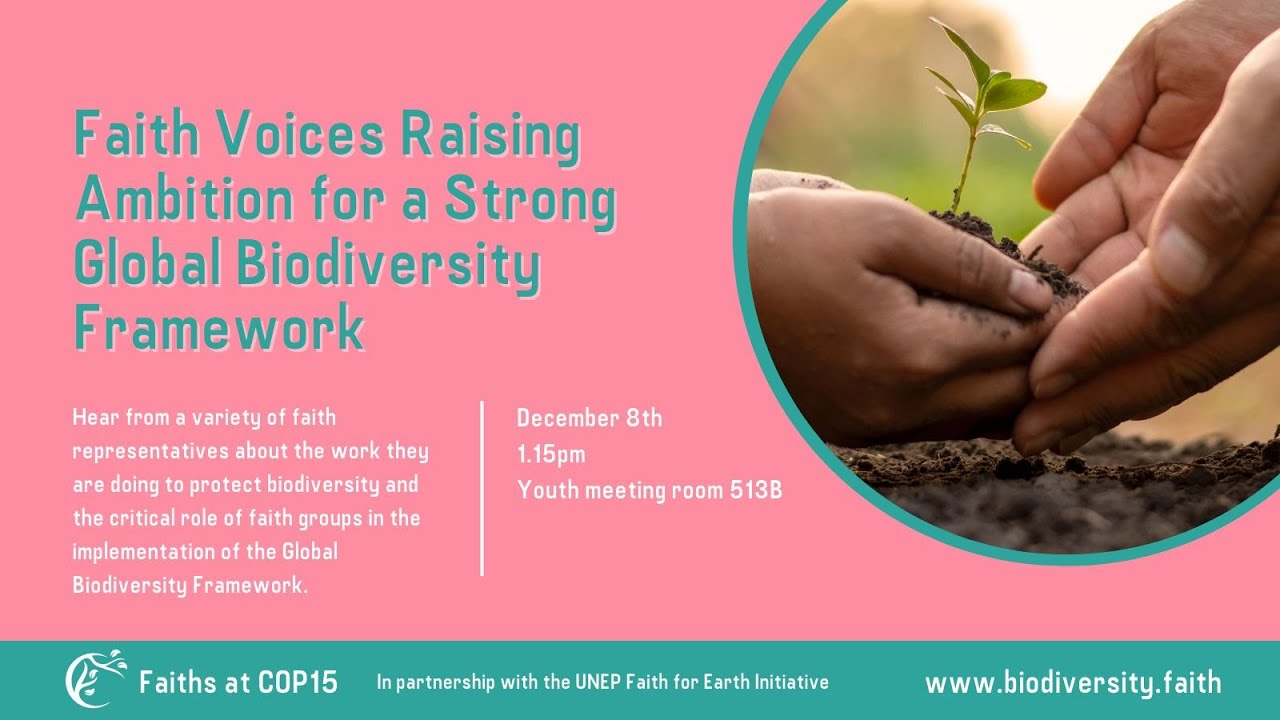 Faith Voices Raising Ambition for a Strong Global Biodiversity Framework

Hear from a variety of faith representatives about the work they are doing to protect biodiversity and the critical role of faith groups in the implementation of the Global Biodiversity Framework.

December 8th
1.15pm
Youth meeting room 513B

Faiths at COP15

In partnership with the UNEP Faith for Earth Initiative

www.biodiversity.faith